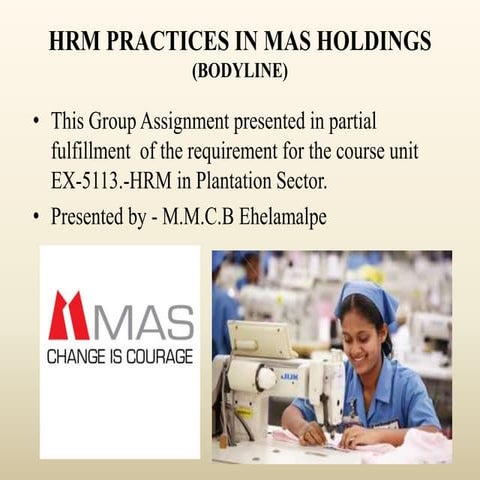 HRM PRACTICES IN MAS HOLDINGS
(BODYLINE)

• This Group Assignment presented in partial fulfillment of the requirement for the course unit EX-5113.-HRM in Plantation Sector.
• Presented by - M.M.C.B Ehelamalpe

MAS
CHANGE IS COURAGE

JUKI